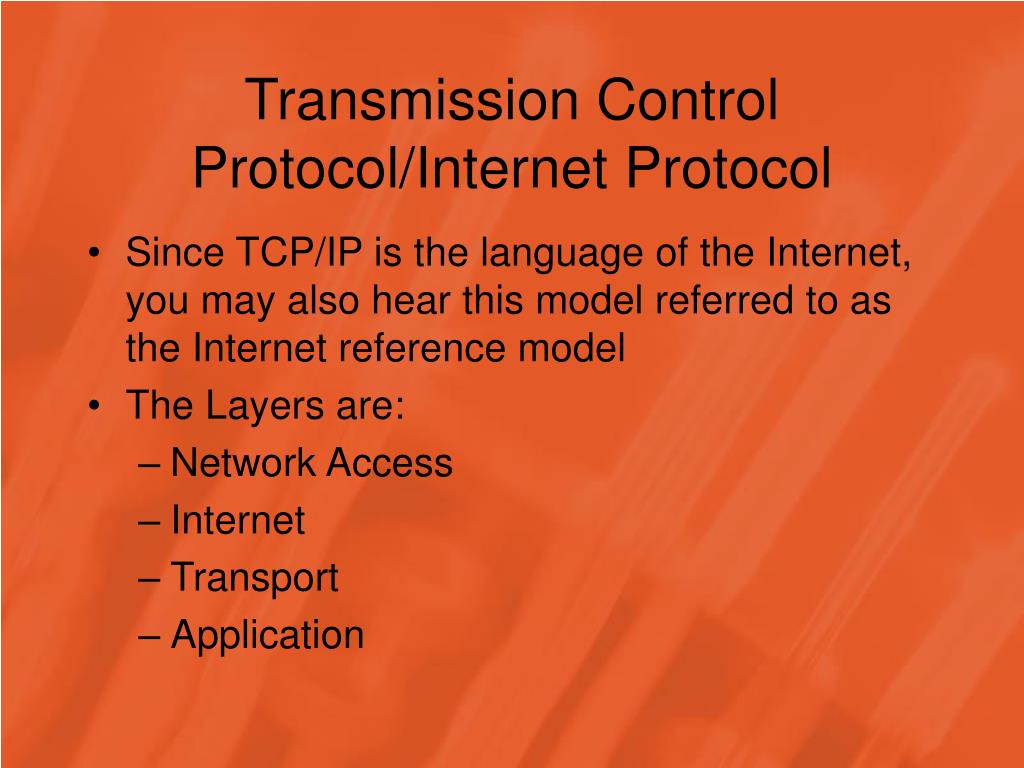 Transmission Control Protocol/Internet Protocol

• Since TCP/IP is the language of the Internet, you may also hear this model referred to as the Internet reference model
• The Layers are:
– Network Access
– Internet
– Transport
– Application